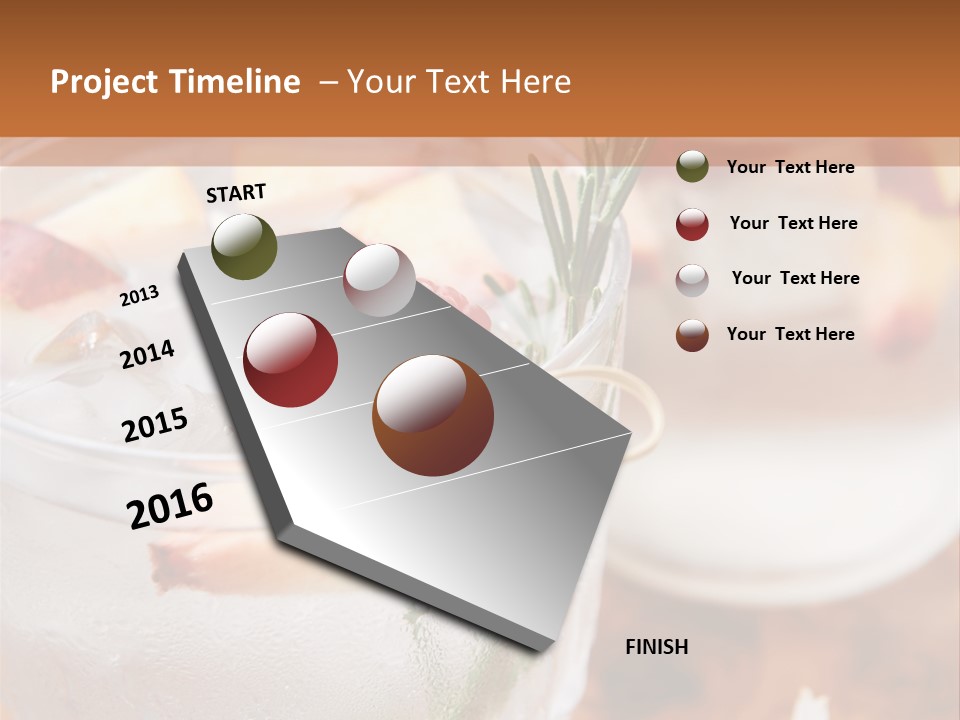 Project Timeline – Your Text Here

START

2013

2014

2015

2016

FINISH

Your Text Here

Your Text Here

Your Text Here

Your Text Here